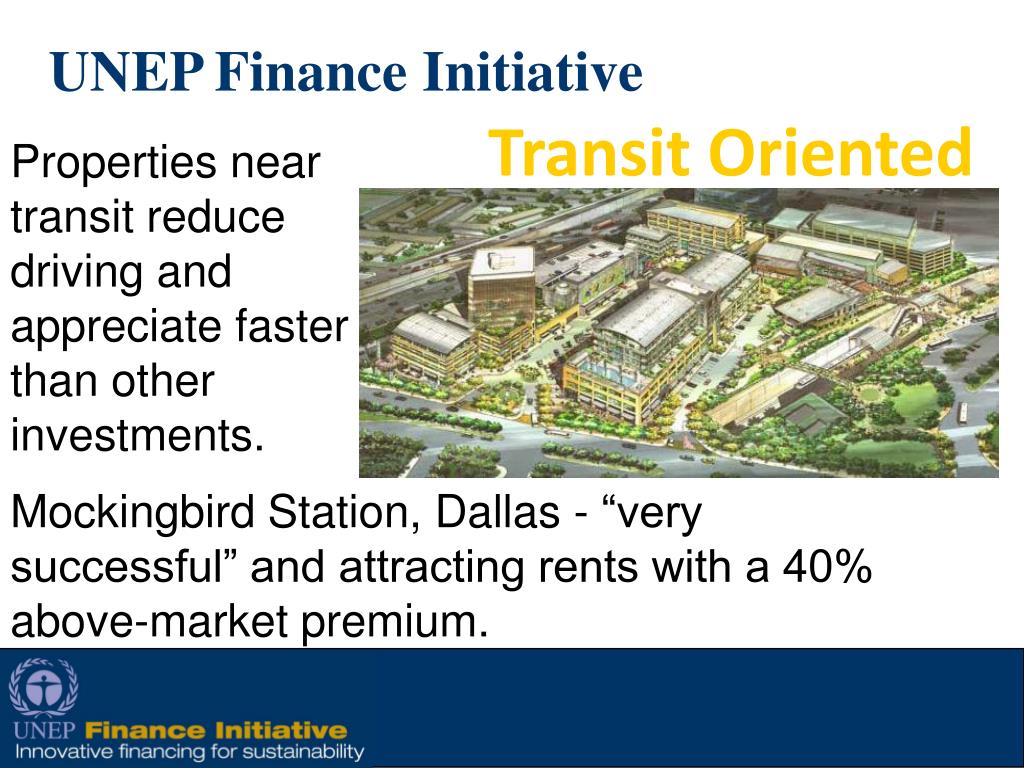 UNEP Finance Initiative

Transit Oriented

Properties near transit reduce driving and appreciate faster than other investments.

Mockingbird Station, Dallas - “very successful” and attracting rents with a 40% above-market premium.

UNEP Finance Initiative
Innovative financing for sustainability